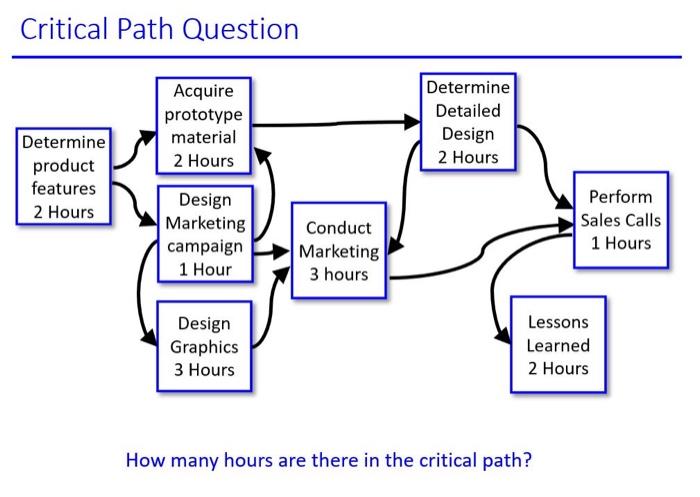 Critical Path Question

Determine product features 2 Hours

Acquire prototype material 2 Hours

Design Marketing campaign 1 Hour

Design Graphics 3 Hours

Conduct Marketing 3 hours

Determine Detailed Design 2 Hours

Perform Sales Calls 1 Hours

Lessons Learned 2 Hours

How many hours are there in the critical path?